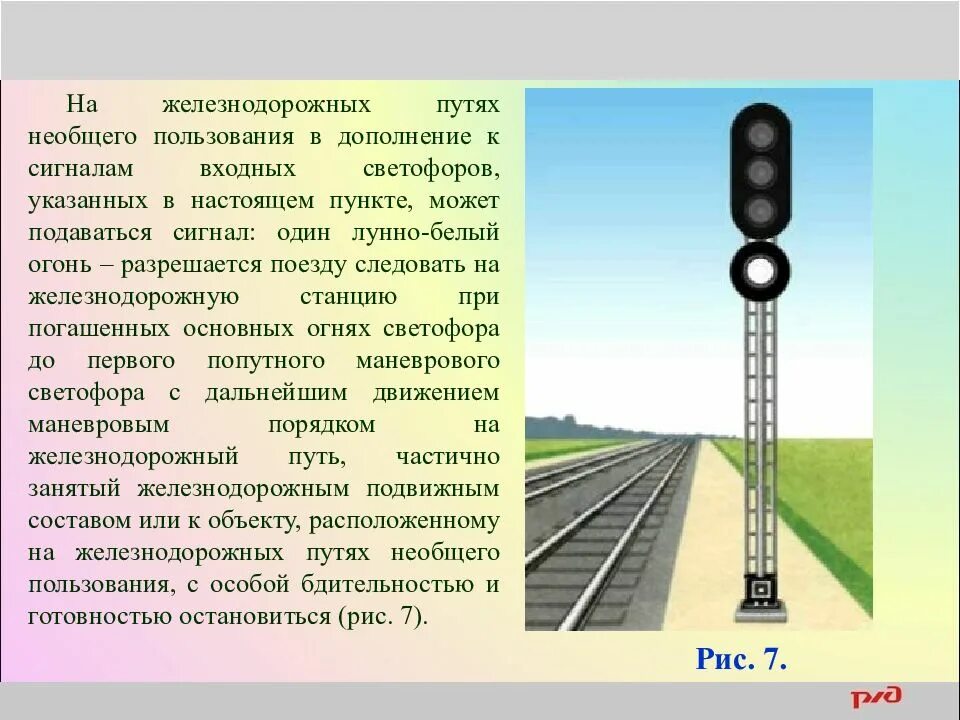 На железнодорожных путях необщего пользования в дополнение к сигналам входных светофоров, указанных в настоящем пункте, может подаваться сигнал: один лунно-белый огонь – разрешается поезду следовать на железнодорожную станцию при погашенных основных огнях светофора до первого попутного маневрового светофора с дальнейшим движением маневровым порядком на железнодорожный путь, частично занятый железнодорожным подвижным составом или к объекту, расположенному на железнодорожных путях необщего пользования, с особой бдительностью и готовностью остановиться (рис. 7).

Рис. 7.

РЖД